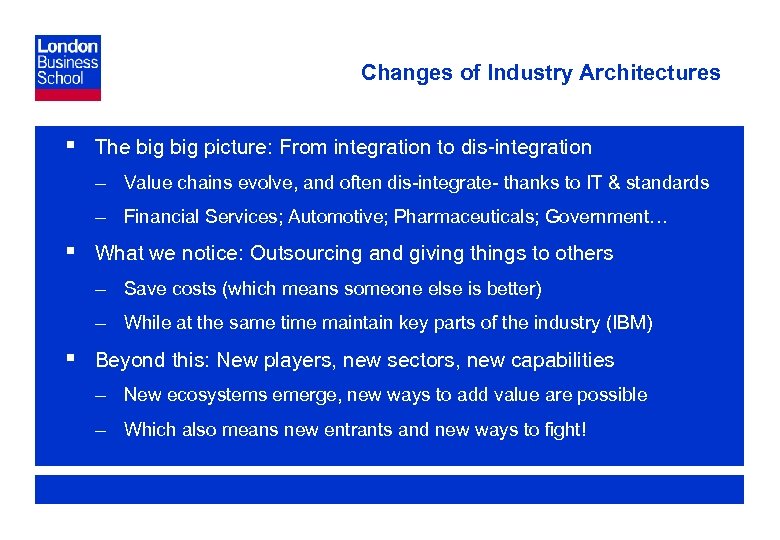 London Business School

Changes of Industry Architectures

▪ The big big picture: From integration to dis-integration

– Value chains evolve, and often dis-integrate- thanks to IT & standards

– Financial Services; Automotive; Pharmaceuticals; Government…

▪ What we notice: Outsourcing and giving things to others

– Save costs (which means someone else is better)

– While at the same time maintain key parts of the industry (IBM)

▪ Beyond this: New players, new sectors, new capabilities

– New ecosystems emerge, new ways to add value are possible

– Which also means new entrants and new ways to fight!